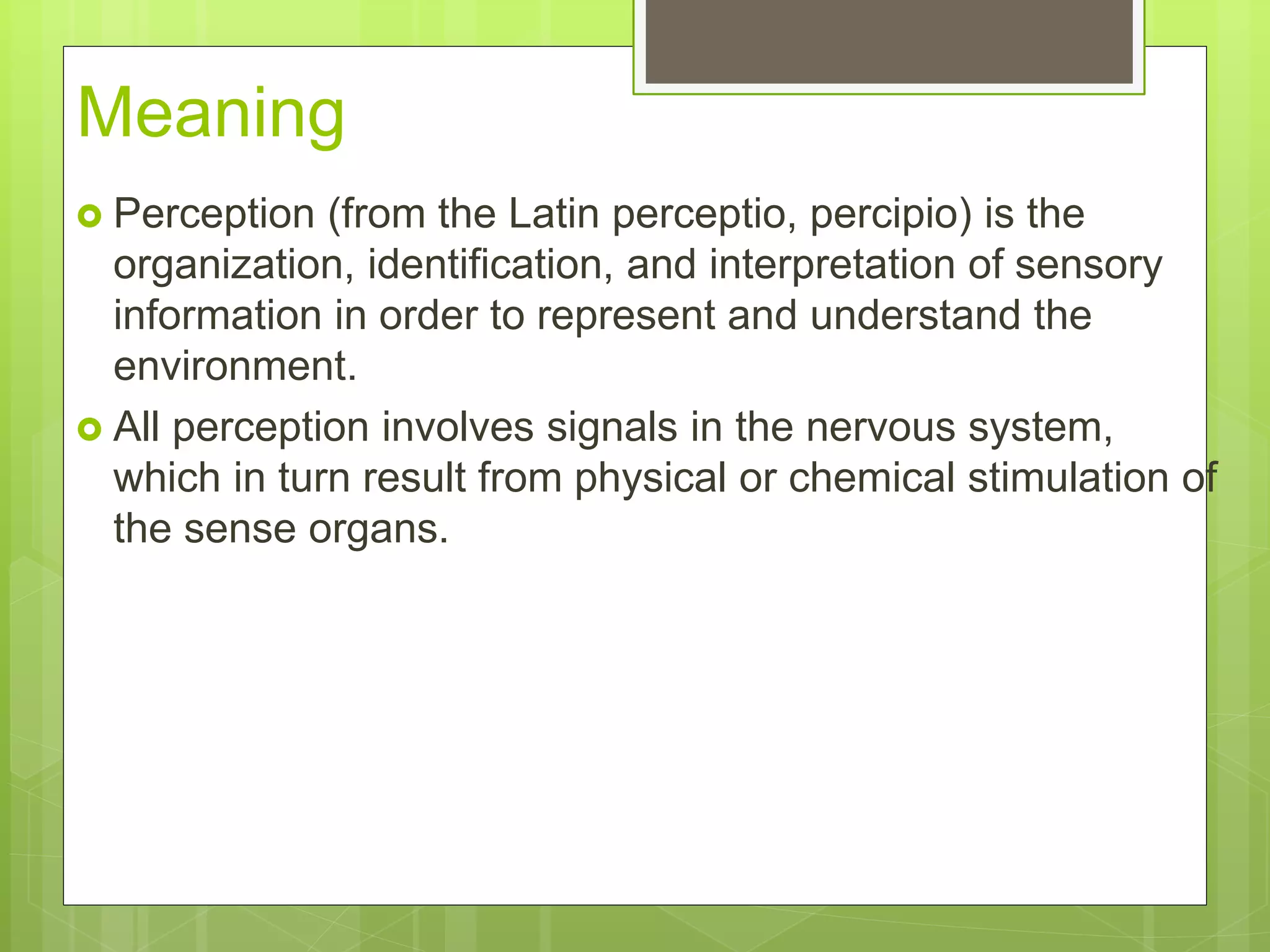 Meaning

Perception (from the Latin perceptio, percipio) is the organization, identification, and interpretation of sensory information in order to represent and understand the environment.

All perception involves signals in the nervous system, which in turn result from physical or chemical stimulation of the sense organs.